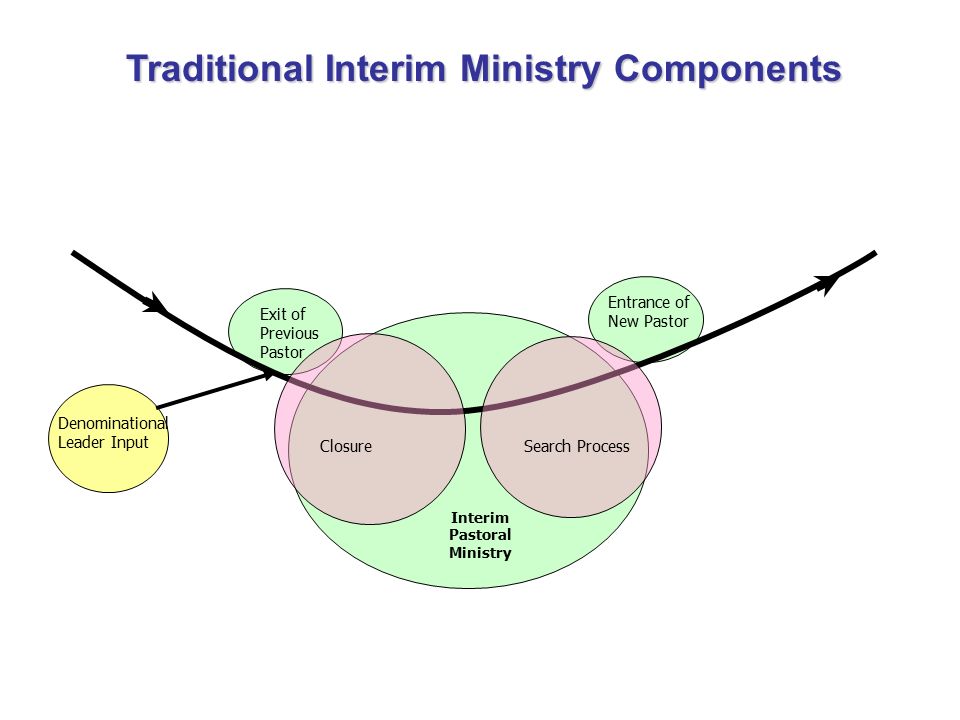 Traditional Interim Ministry Components

Exit of Previous Pastor

Entrance of New Pastor

Denominational Leader Input

Closure

Search Process

Interim Pastoral Ministry